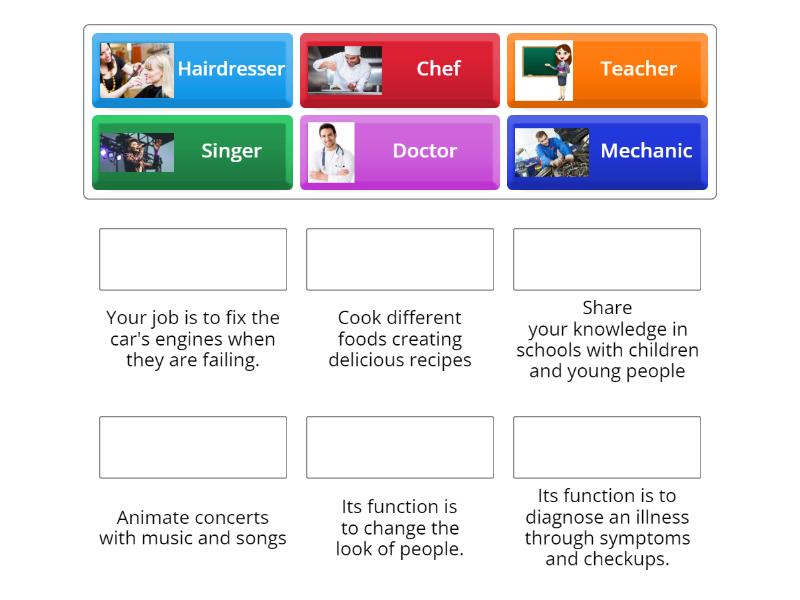 Hairdresser
Chef
Teacher
Singer
Doctor
Mechanic

Your job is to fix the car's engines when they are failing.

Cook different foods creating delicious recipes

Share your knowledge in schools with children and young people

Animate concerts with music and songs

Its function is to change the look of people.

Its function is to diagnose an illness through symptoms and checkups.